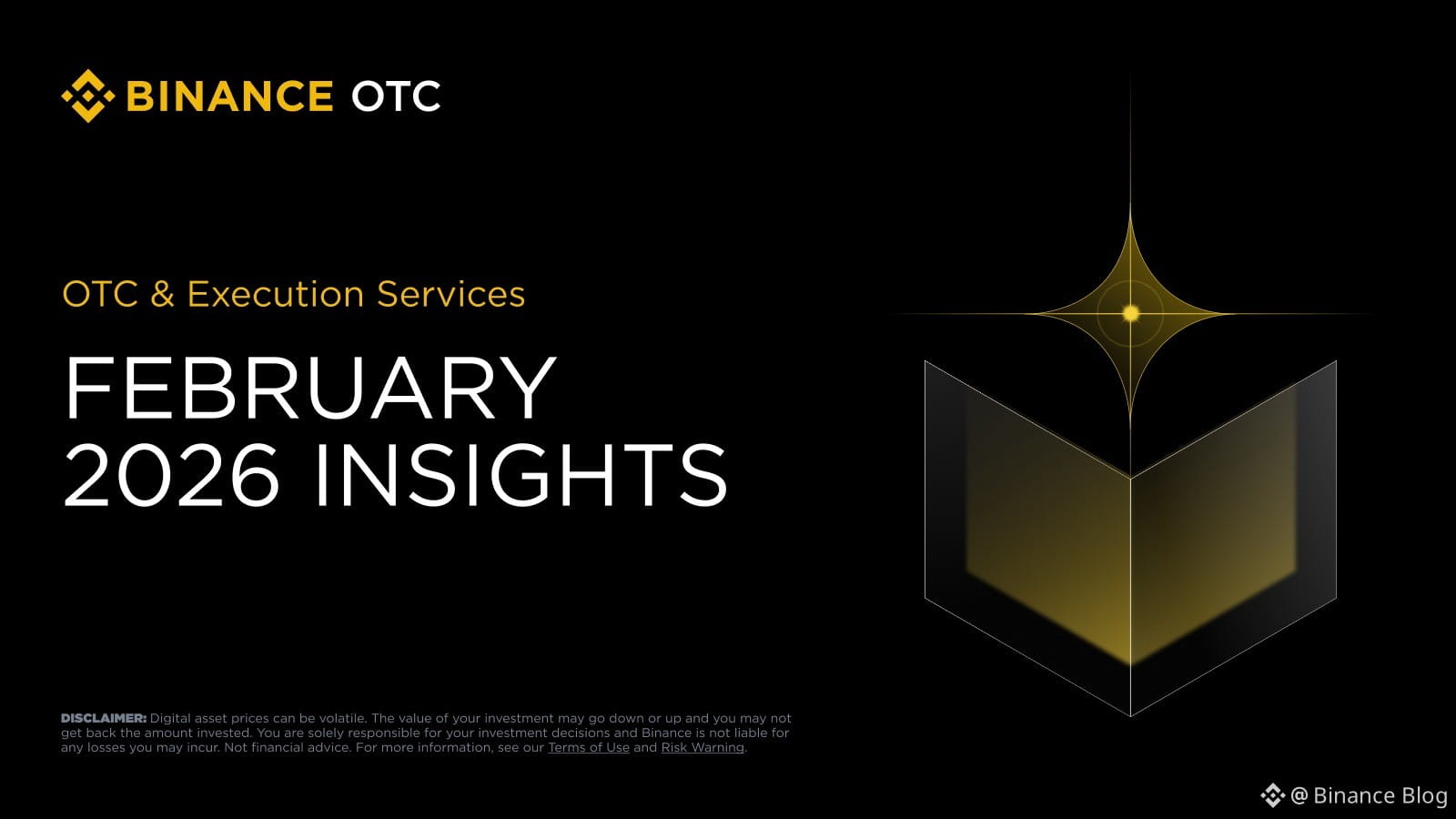 BINANCE OTC

OTC & Execution Services

FEBRUARY 2026 INSIGHTS

DISCLAIMER: Digital asset prices can be volatile. The value of your investment may go down or up and you may not get back the amount invested. You are solely responsible for your investment decisions and Binance is not liable for any losses you may incur. Not financial advice. For more information, see our Terms of Use and Risk Warning.

@ Binance Blog